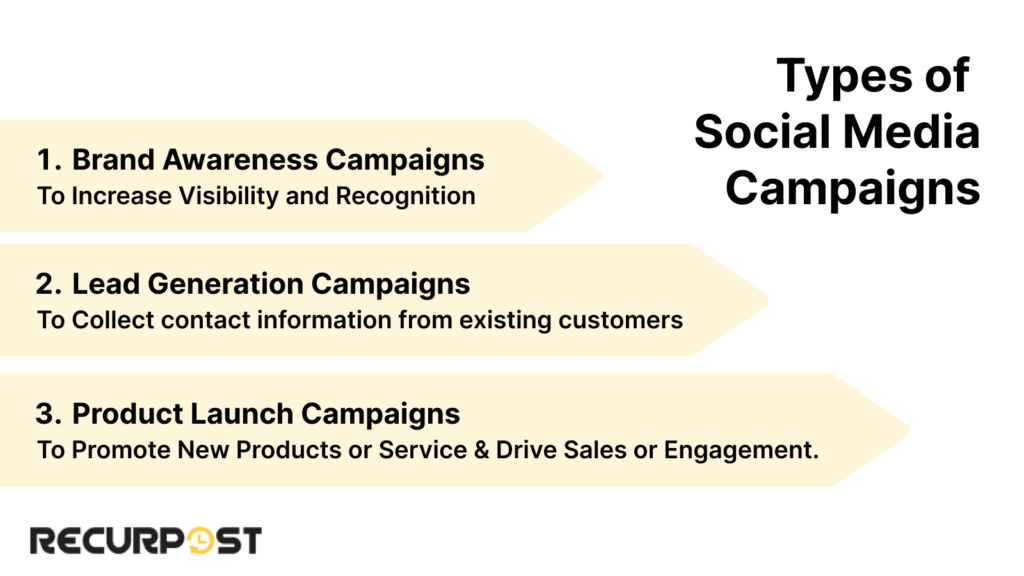 Types of Social Media Campaigns

1. Brand Awareness Campaigns
To Increase Visibility and Recognition

2. Lead Generation Campaigns
To Collect contact information from existing customers

3. Product Launch Campaigns
To Promote New Products or Service & Drive Sales or Engagement.

RECURPOST